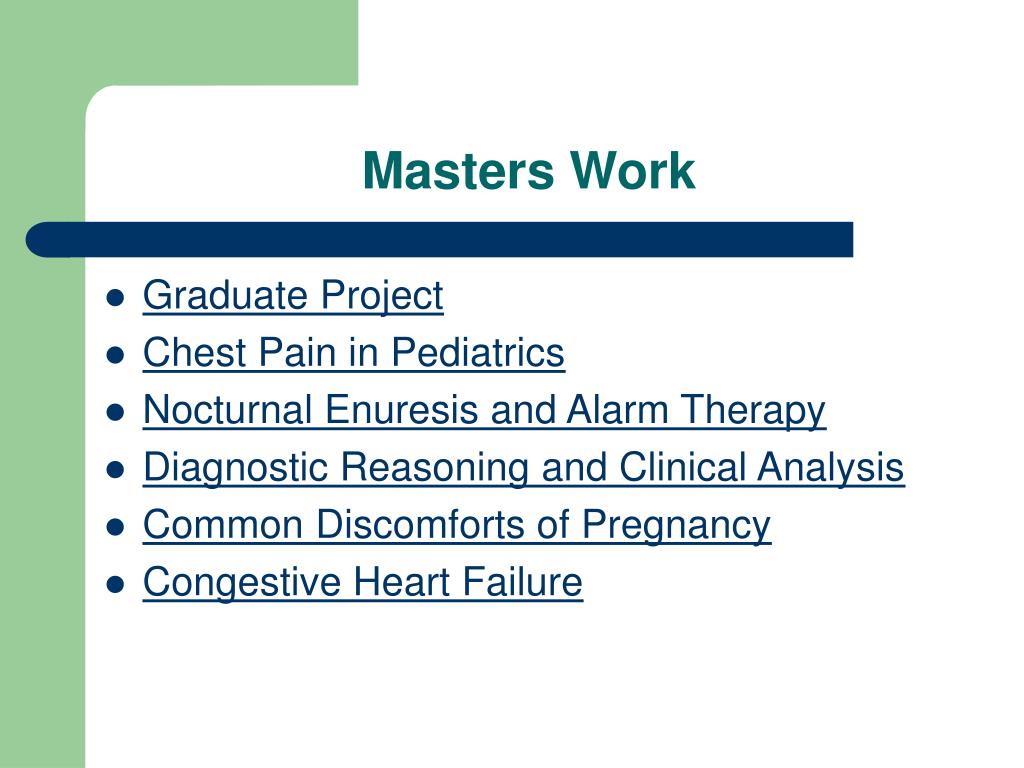 Masters Work

- Graduate Project
- Chest Pain in Pediatrics
- Nocturnal Enuresis and Alarm Therapy
- Diagnostic Reasoning and Clinical Analysis
- Common Discomforts of Pregnancy
- Congestive Heart Failure